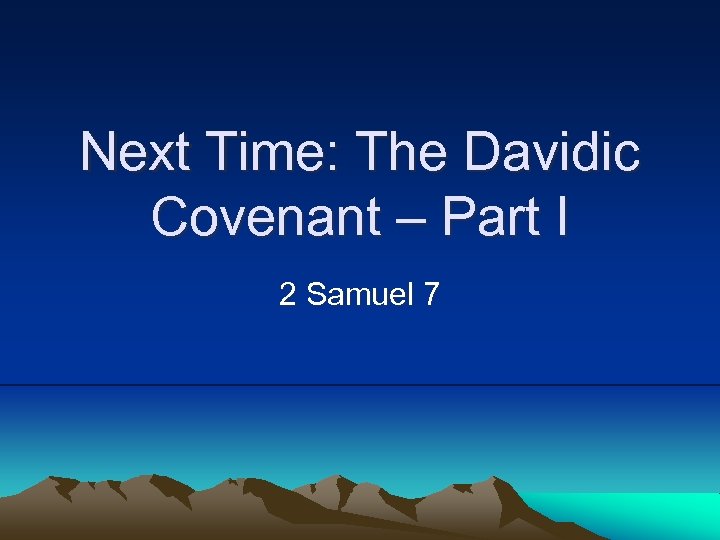 Next Time: The Davidic Covenant – Part I

2 Samuel 7